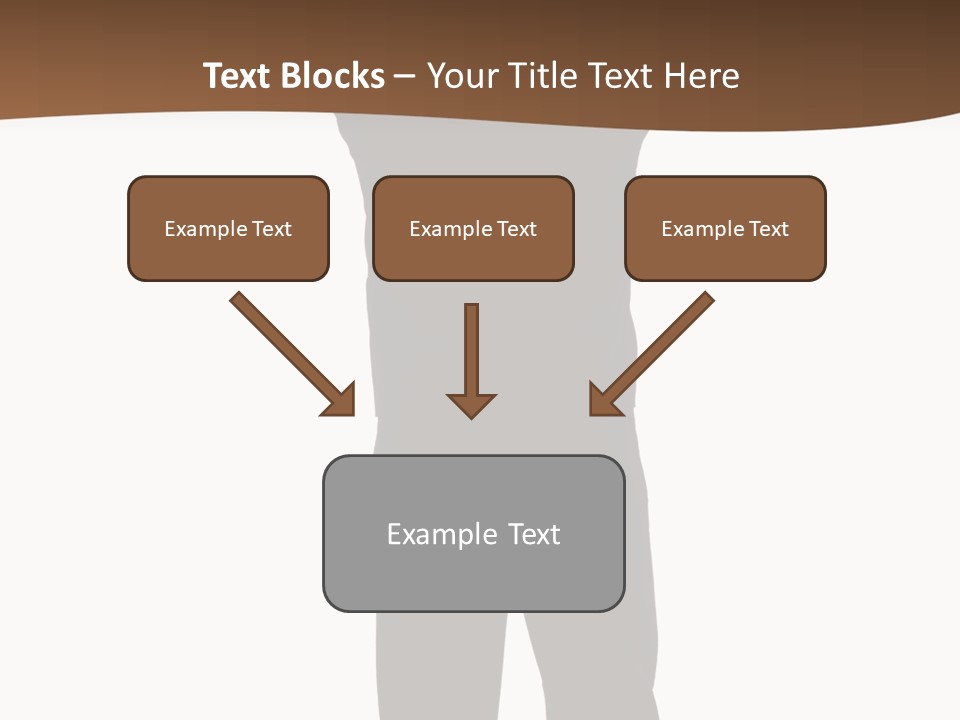 Text Blocks – Your Title Text Here

Example Text

Example Text

Example Text

Example Text